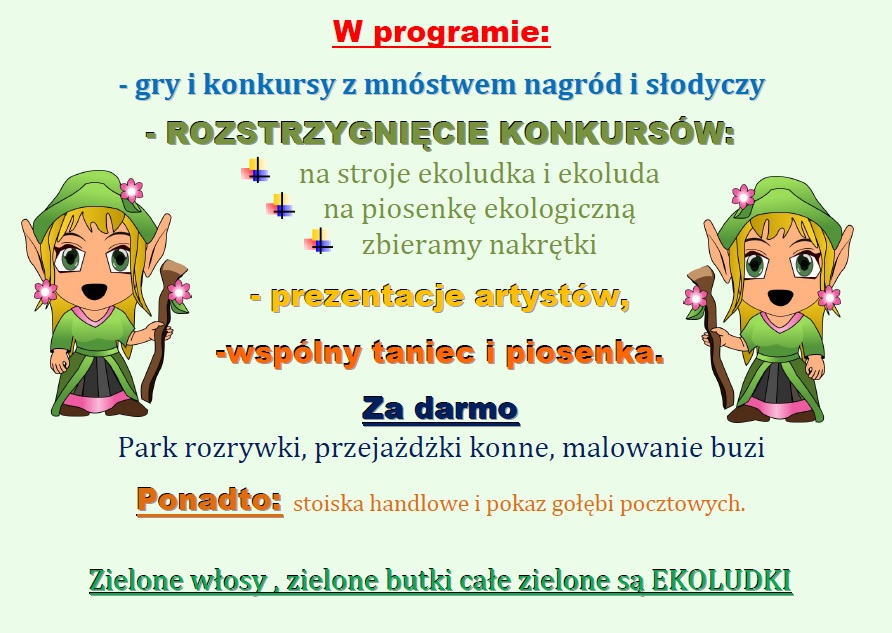 W programie:

- gry i konkursy z mnóstwem nagród i słodyczy

- ROZSTRZYGNIĘCIE KONKURSÓW:

na stroje ekoludka i ekoluda

na piosenkę ekologiczną

zbieramy nakrętki

- prezentacje artystów,

-wspólny taniec i piosenka.

Za darmo

Park rozrywki, przejażdżki konne, malowanie buzi

Ponadto: stoiska handlowe i pokaz gołębi pocztowych.

Zielone włosy , zielone butki całe zielone są EKOLUDKI